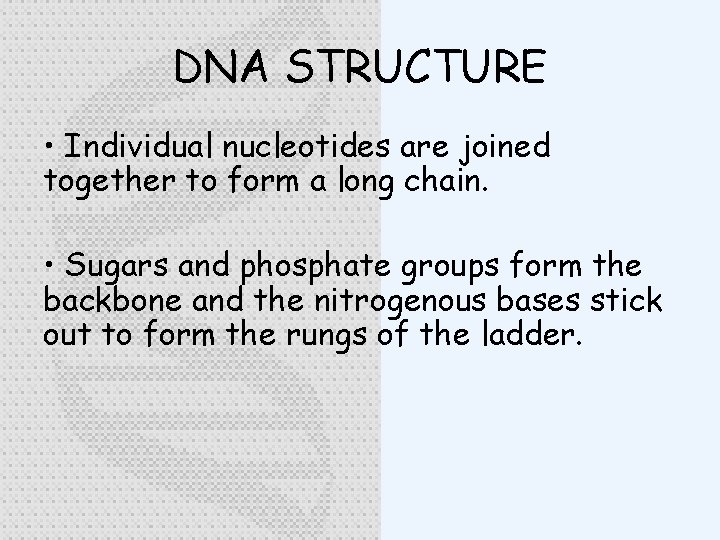 DNA STRUCTURE

• Individual nucleotides are joined together to form a long chain.

• Sugars and phosphate groups form the backbone and the nitrogenous bases stick out to form the rungs of the ladder.